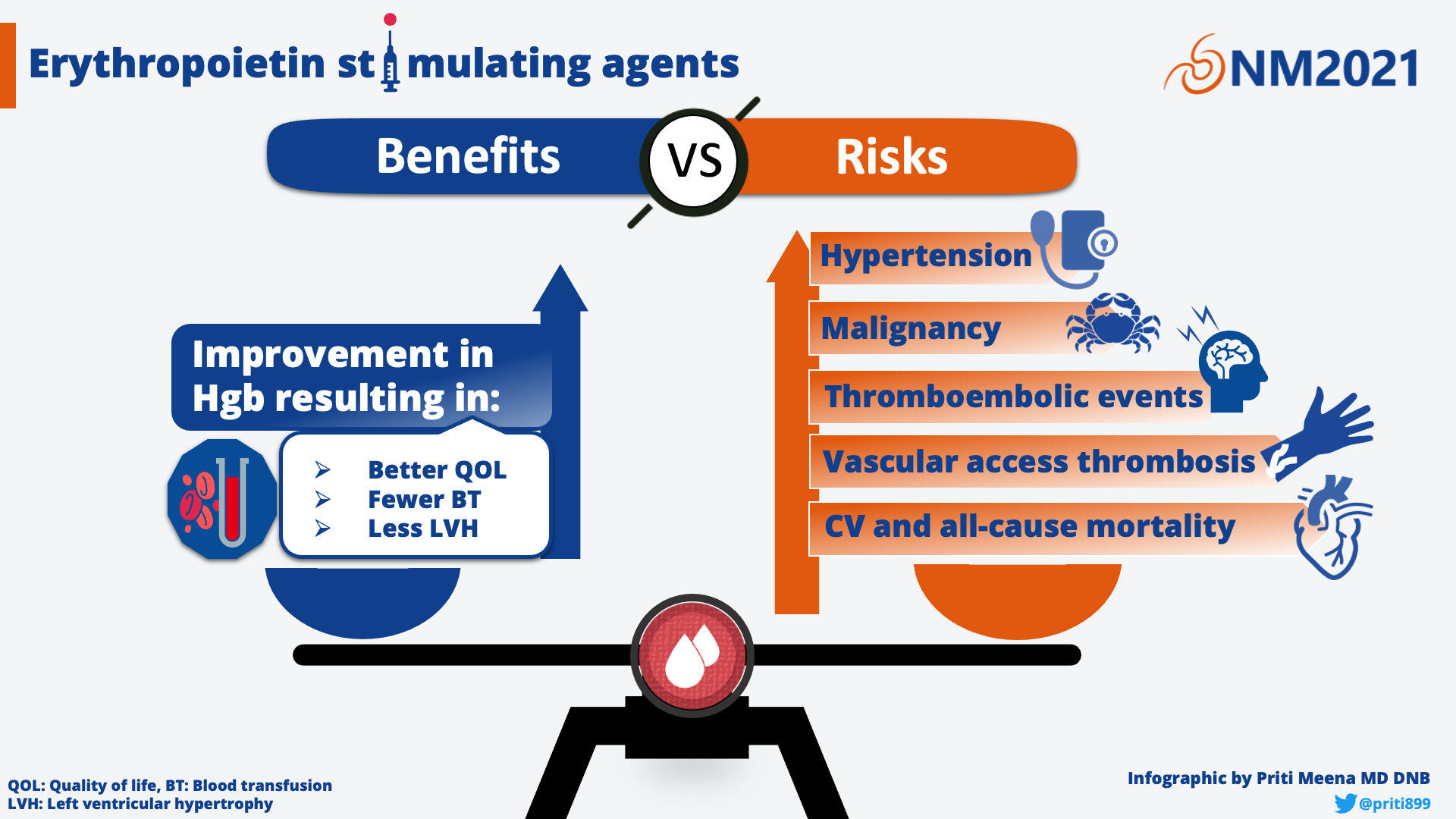 Erythropoietin stimulating agents

NM2021

Benefits VS Risks

Improvement in Hgb resulting in:

➢ Better QOL
➢ Fewer BT
➢ Less LVH

Hypertension

Malignancy

Thromboembolic events

Vascular access thrombosis

CV and all-cause mortality

QOL: Quality of life, BT: Blood transfusion
LVH: Left ventricular hypertrophy

Infographic by Priti Meena MD DNB
@priti899